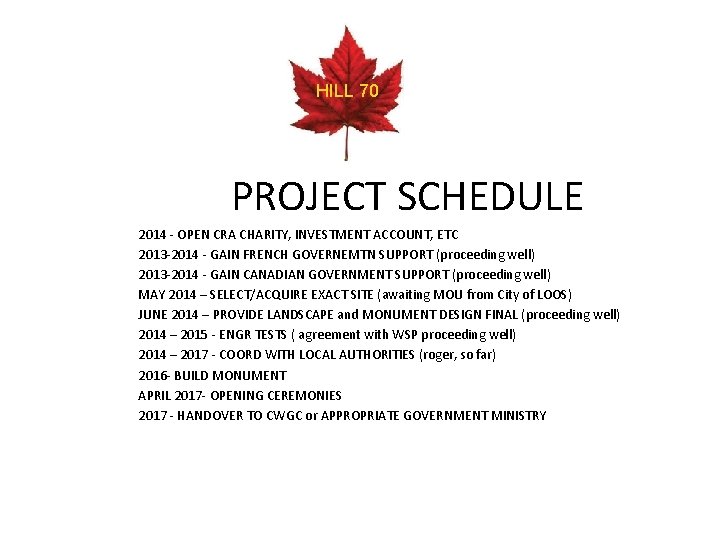 HILL 70

PROJECT SCHEDULE

2014 - OPEN CRA CHARITY, INVESTMENT ACCOUNT, ETC
2013-2014 - GAIN FRENCH GOVERNEMTN SUPPORT (proceeding well)
2013-2014 - GAIN CANADIAN GOVERNMENT SUPPORT (proceeding well)
MAY 2014 – SELECT/ACQUIRE EXACT SITE (awaiting MOU from City of LOOS)
JUNE 2014 – PROVIDE LANDSCAPE and MONUMENT DESIGN FINAL (proceeding well)
2014 – 2015 - ENGR TESTS ( agreement with WSP proceeding well)
2014 – 2017 - COORD WITH LOCAL AUTHORITIES (roger, so far)
2016- BUILD MONUMENT
APRIL 2017- OPENING CEREMONIES
2017 - HANDOVER TO CWGC or APPROPRIATE GOVERNMENT MINISTRY